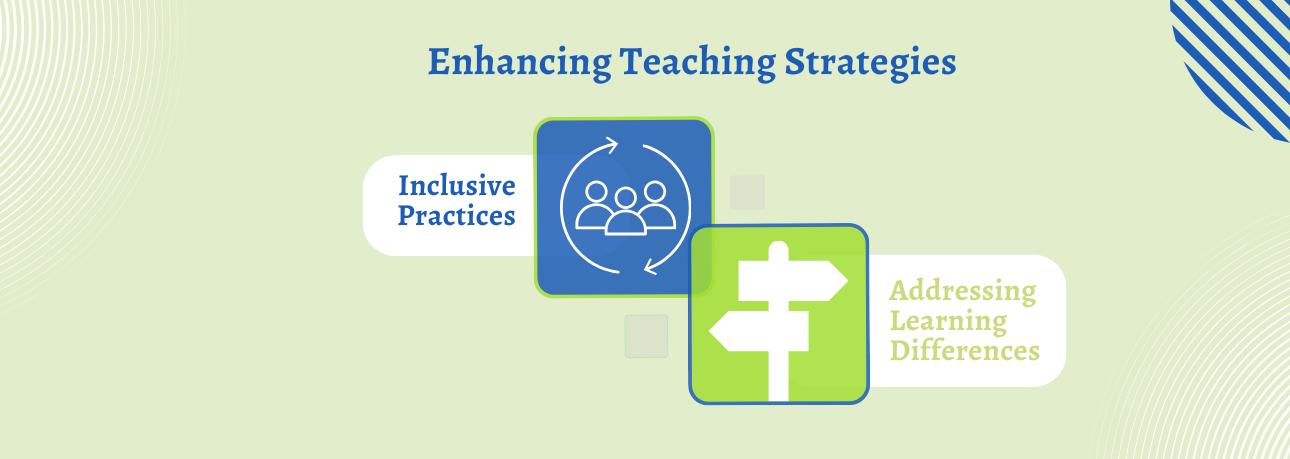 Enhancing Teaching Strategies

Inclusive Practices

Addressing Learning Differences